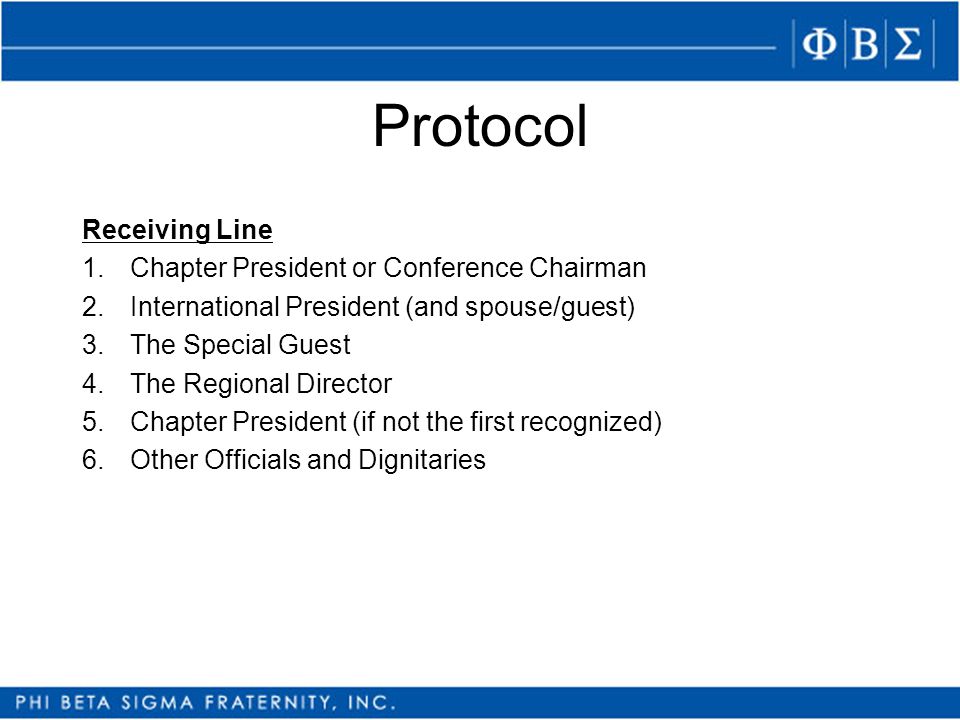 ΦΒΣ

Protocol

Receiving Line
1. Chapter President or Conference Chairman
2. International President (and spouse/guest)
3. The Special Guest
4. The Regional Director
5. Chapter President (if not the first recognized)
6. Other Officials and Dignitaries

PHI BETA SIGMA FRATERNITY, INC.